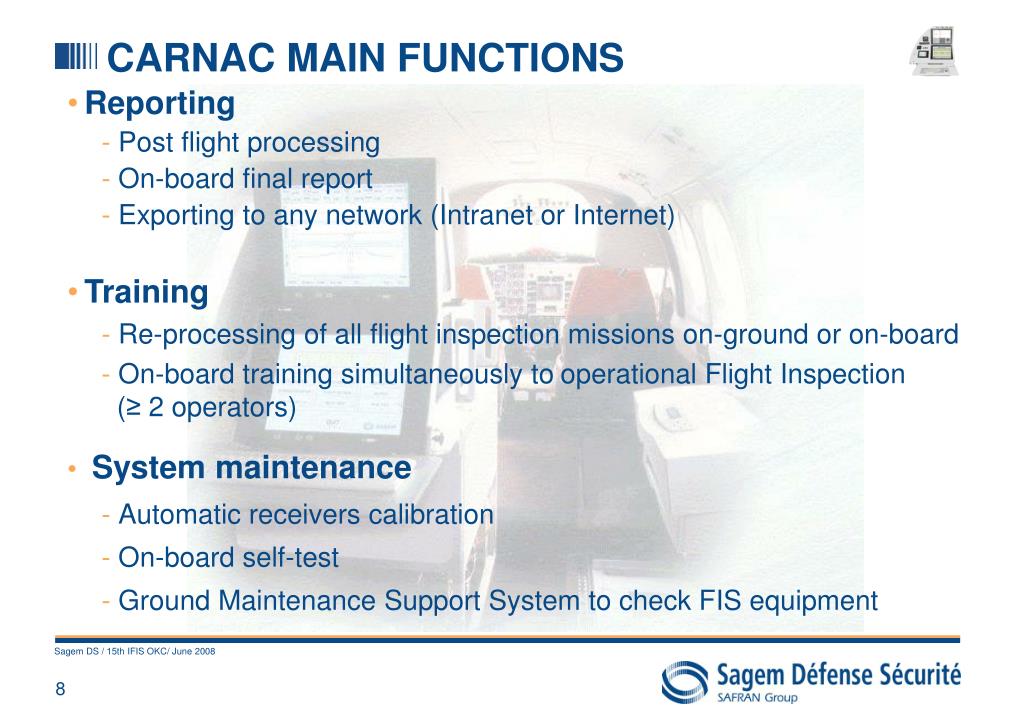 CARNAC MAIN FUNCTIONS

• Reporting
- Post flight processing
- On-board final report
- Exporting to any network (Intranet or Internet)

• Training
- Re-processing of all flight inspection missions on-ground or on-board
- On-board training simultaneously to operational Flight Inspection (≥ 2 operators)

• System maintenance
- Automatic receivers calibration
- On-board self-test
- Ground Maintenance Support System to check FIS equipment

Sagem DS / 15th IFIS OKC/ June 2008

8

Sagem Défense Sécurité
SAFRAN Group